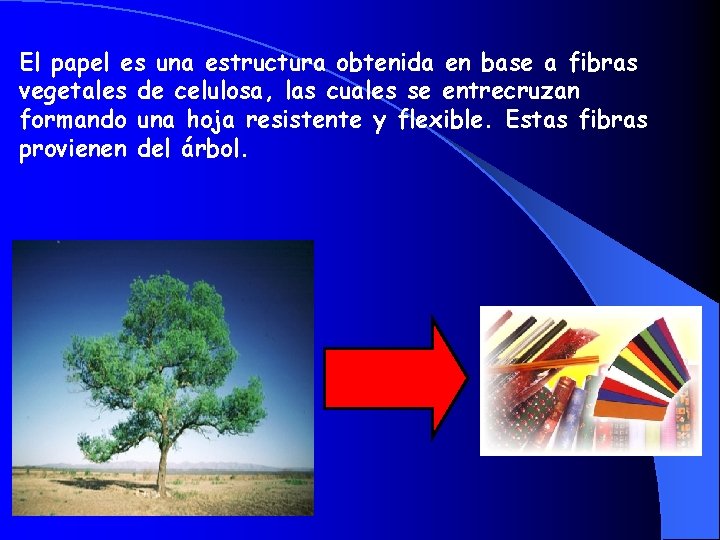 El papel es una estructura obtenida en base a fibras vegetales de celulosa, las cuales se entrecruzan formando una hoja resistente y flexible. Estas fibras provienen del árbol.